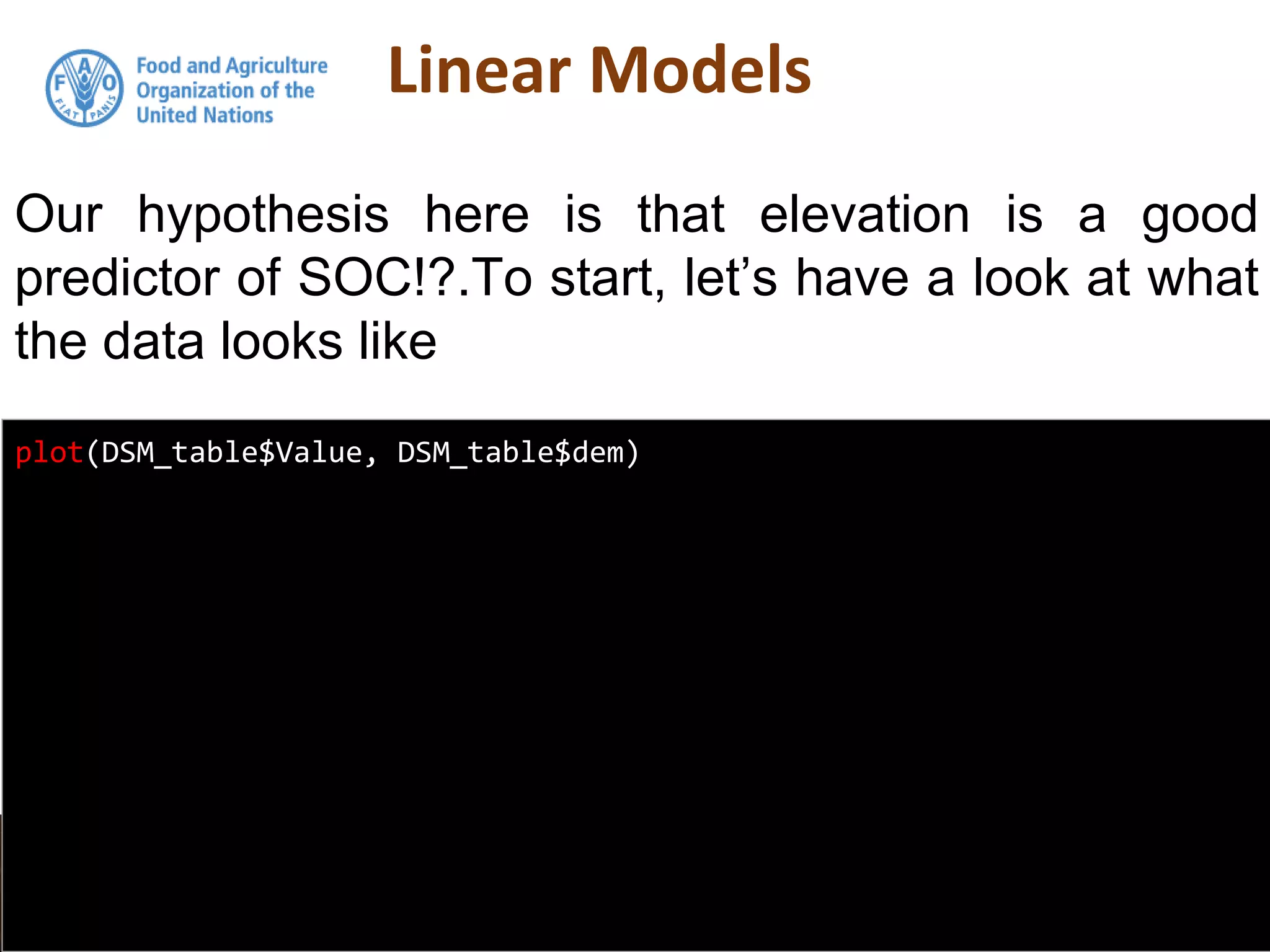 F A O
FIAT PANIS

Food and Agriculture Organization of the United Nations

Linear Models

Our hypothesis here is that elevation is a good predictor of SOC!?.To start, let’s have a look at what the data looks like

plot(DSM_table$Value, DSM_table$dem)